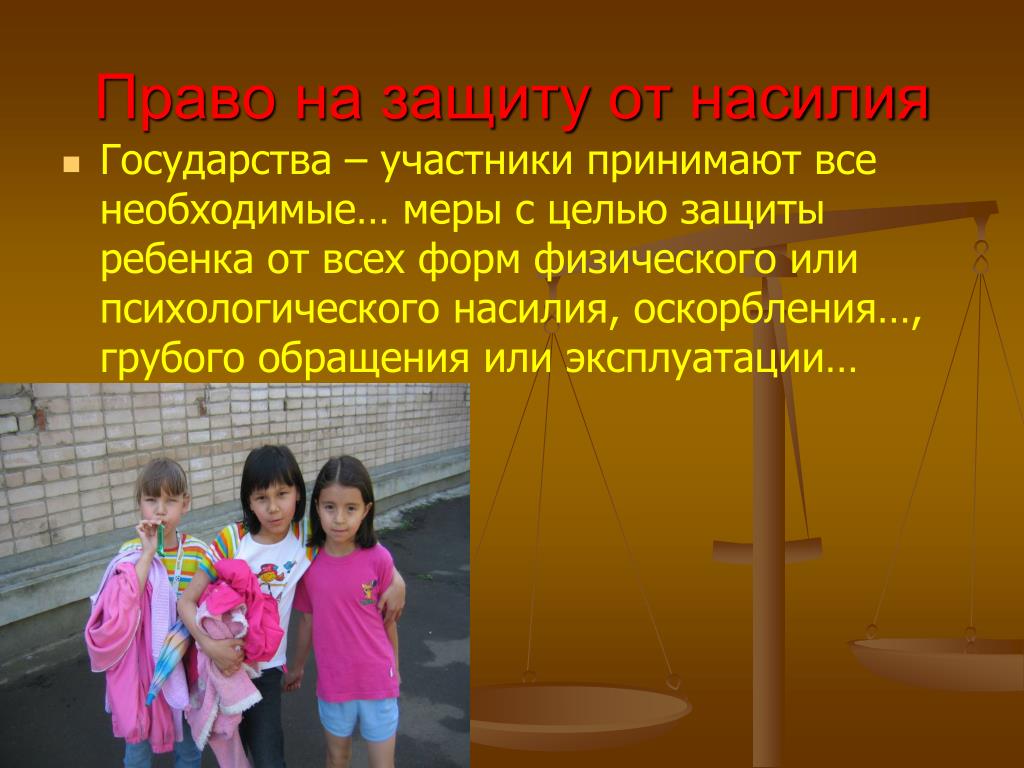 Право на защиту от насилия

Государства – участники принимают все необходимые… меры с целью защиты ребенка от всех форм физического или психологического насилия, оскорбления…, грубого обращения или эксплуатации…